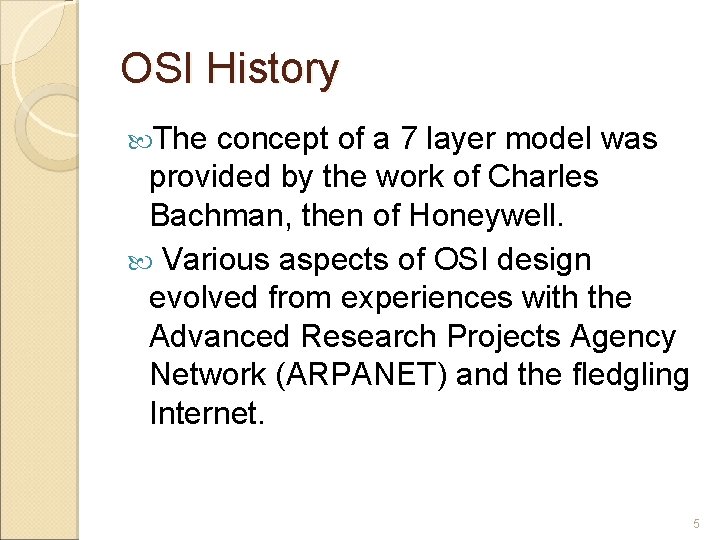 OSI History

The concept of a 7 layer model was provided by the work of Charles Bachman, then of Honeywell.

Various aspects of OSI design evolved from experiences with the Advanced Research Projects Agency Network (ARPANET) and the fledgling Internet.

5